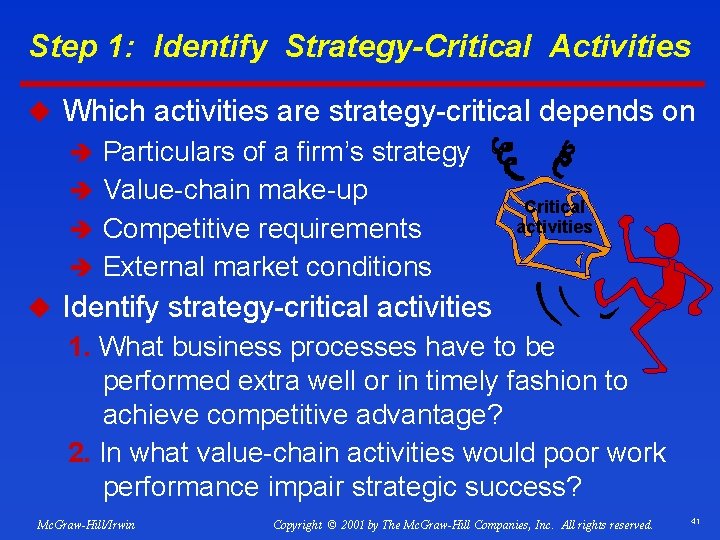 Step 1: Identify Strategy-Critical Activities

Which activities are strategy-critical depends on

Particulars of a firm's strategy

Value-chain make-up

Competitive requirements

External market conditions

Critical activities

Identify strategy-critical activities

1. What business processes have to be performed extra well or in timely fashion to achieve competitive advantage?

2. In what value-chain activities would poor work performance impair strategic success?

McGraw-Hill/Irwin

Copyright © 2001 by The McGraw-Hill Companies, Inc. All rights reserved.

41